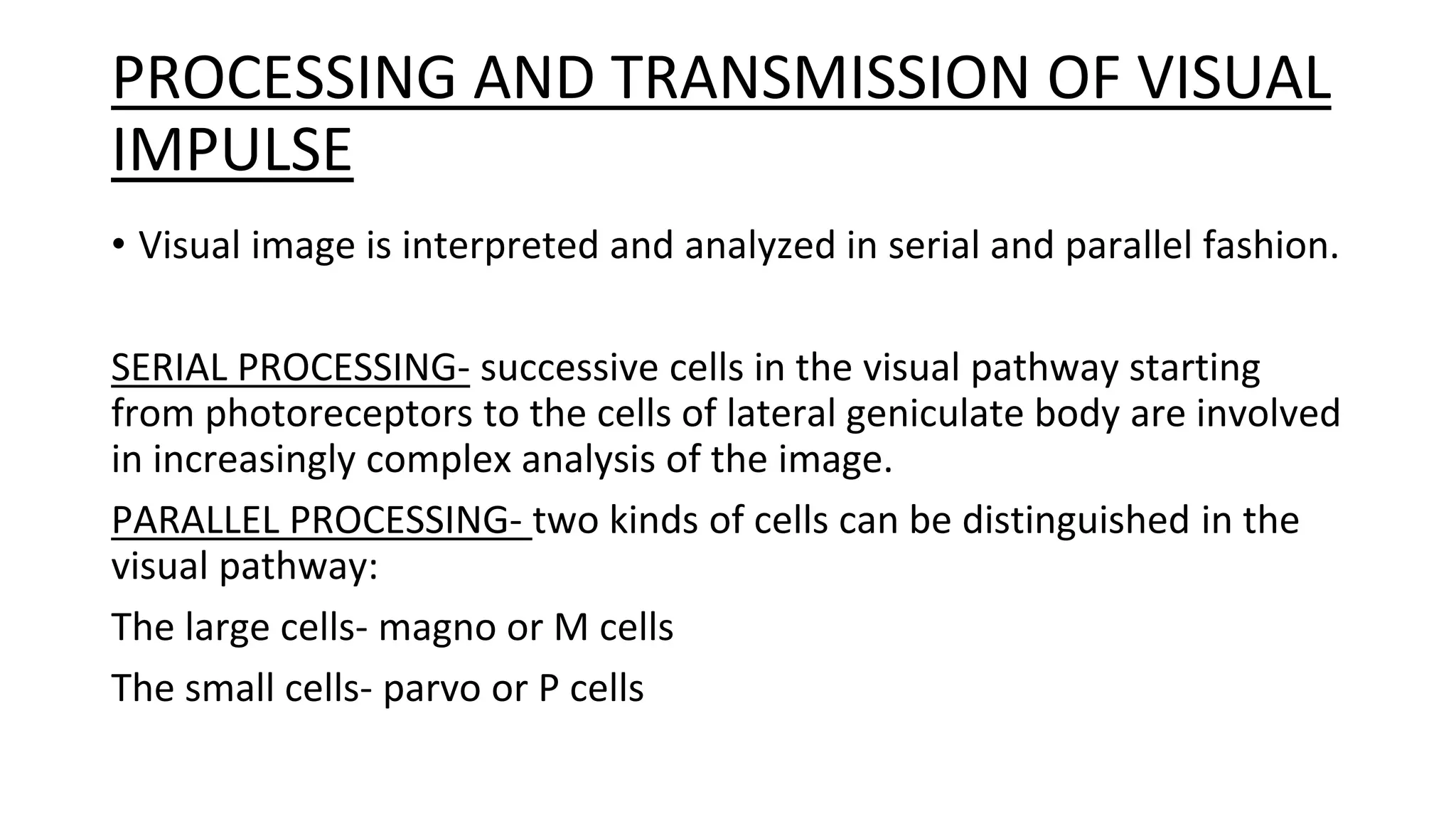 PROCESSING AND TRANSMISSION OF VISUAL IMPULSE

• Visual image is interpreted and analyzed in serial and parallel fashion.

SERIAL PROCESSING- successive cells in the visual pathway starting from photoreceptors to the cells of lateral geniculate body are involved in increasingly complex analysis of the image.

PARALLEL PROCESSING- two kinds of cells can be distinguished in the visual pathway:

The large cells- magno or M cells

The small cells- parvo or P cells